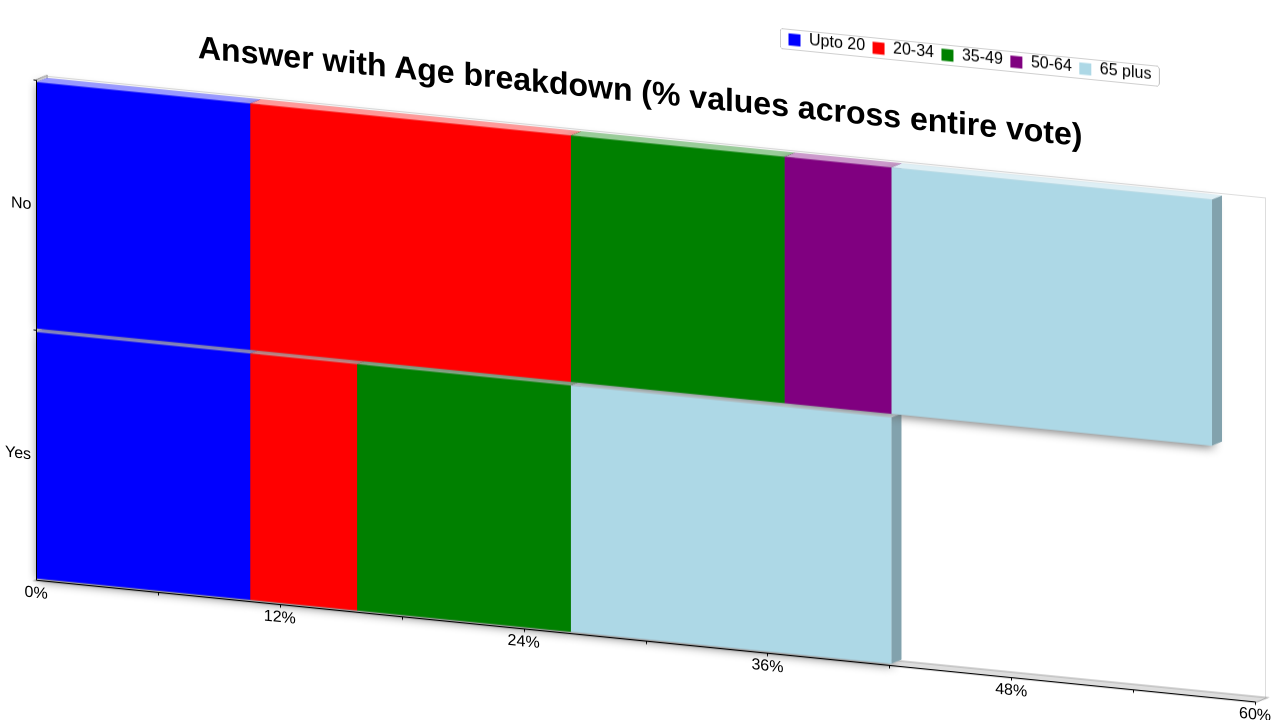 Answer with Age breakdown (% values across entire vote)

Upto 20
20-34
35-49
50-64
65 plus

No
Yes

0%
12%
24%
36%
48%
60%